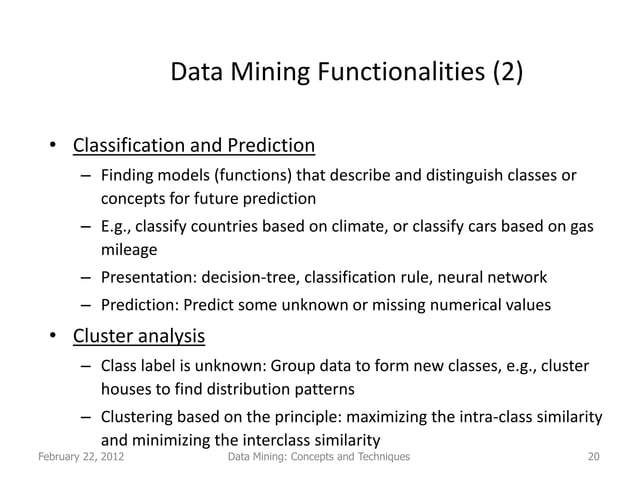 Data Mining Functionalities (2)

• Classification and Prediction
– Finding models (functions) that describe and distinguish classes or concepts for future prediction
– E.g., classify countries based on climate, or classify cars based on gas mileage
– Presentation: decision-tree, classification rule, neural network
– Prediction: Predict some unknown or missing numerical values

• Cluster analysis
– Class label is unknown: Group data to form new classes, e.g., cluster houses to find distribution patterns
– Clustering based on the principle: maximizing the intra-class similarity and minimizing the interclass similarity

February 22, 2012 Data Mining: Concepts and Techniques 20